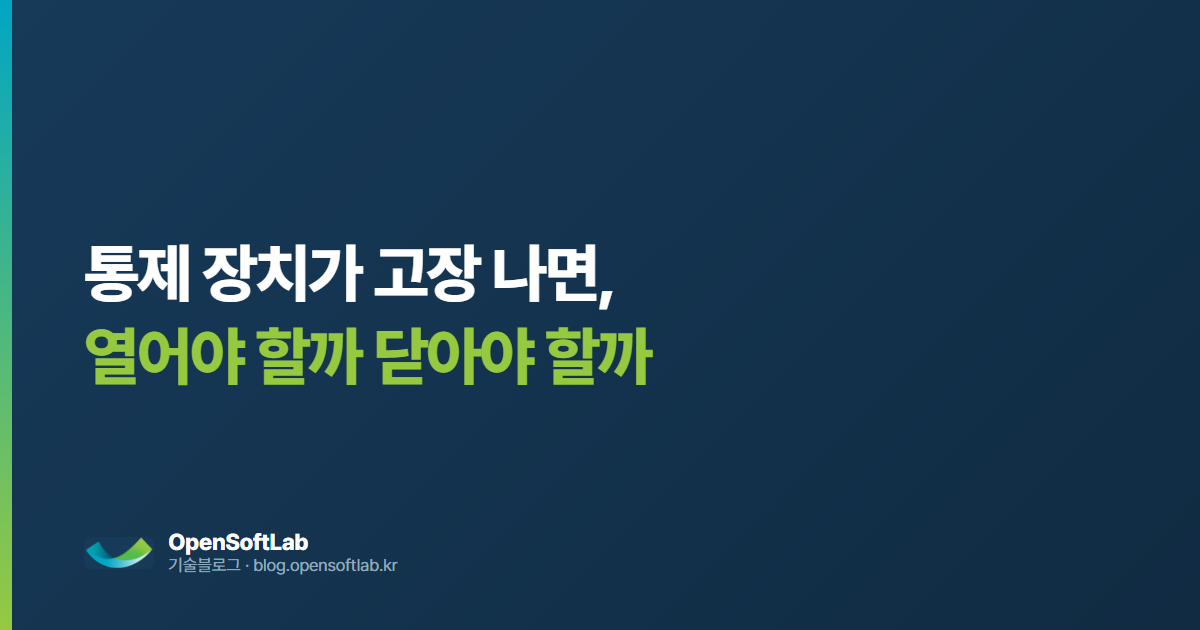 통제 장치가 고장 나면,
열어야 할까 닫아야 할까

OpenSoftLab
기술블로그 · blog.opensoftlab.kr